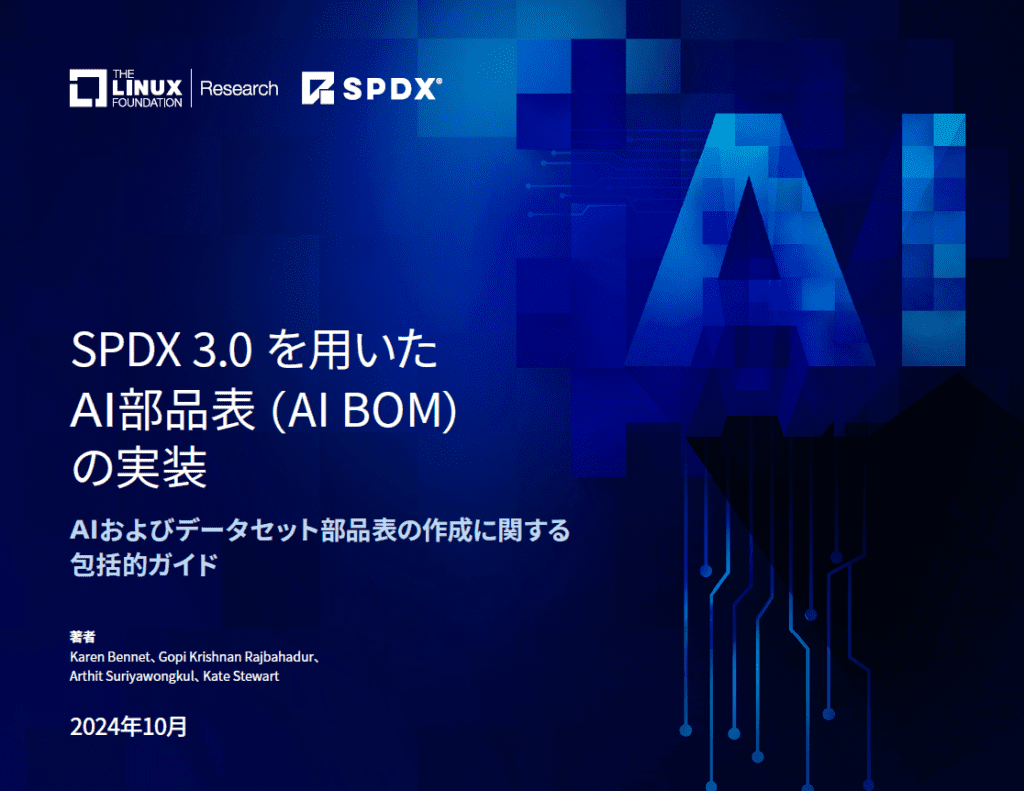 THE LINUX FOUNDATION | Research SPDX®

AI

SPDX 3.0 を用いた AI部品表 (AI BOM) の実装

AIおよびデータセット部品表の作成に関する包括的ガイド

著者
Karen Bennet、Gopi Krishnan Rajbahadur、Arthit Suriyawongkul、Kate Stewart

2024年10月